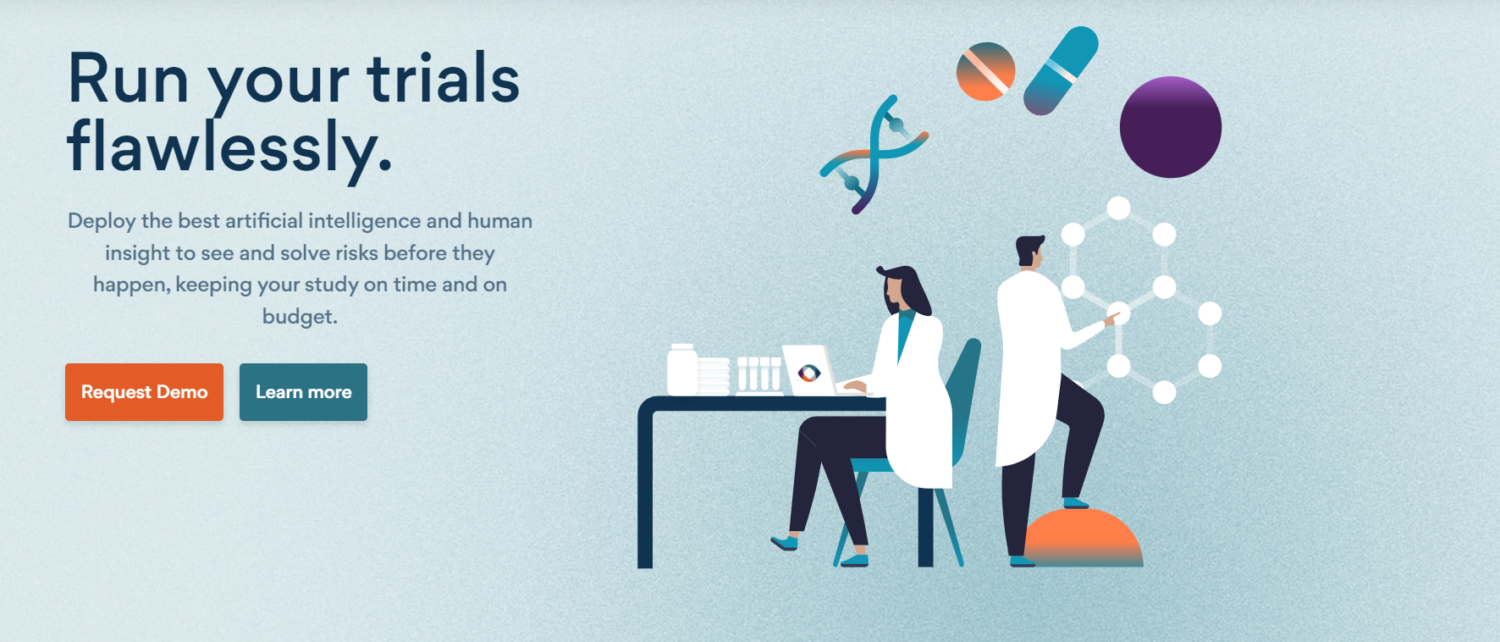 Run your trials flawlessly.

Deploy the best artificial intelligence and human insight to see and solve risks before they happen, keeping your study on time and on budget.

Request Demo

Learn more